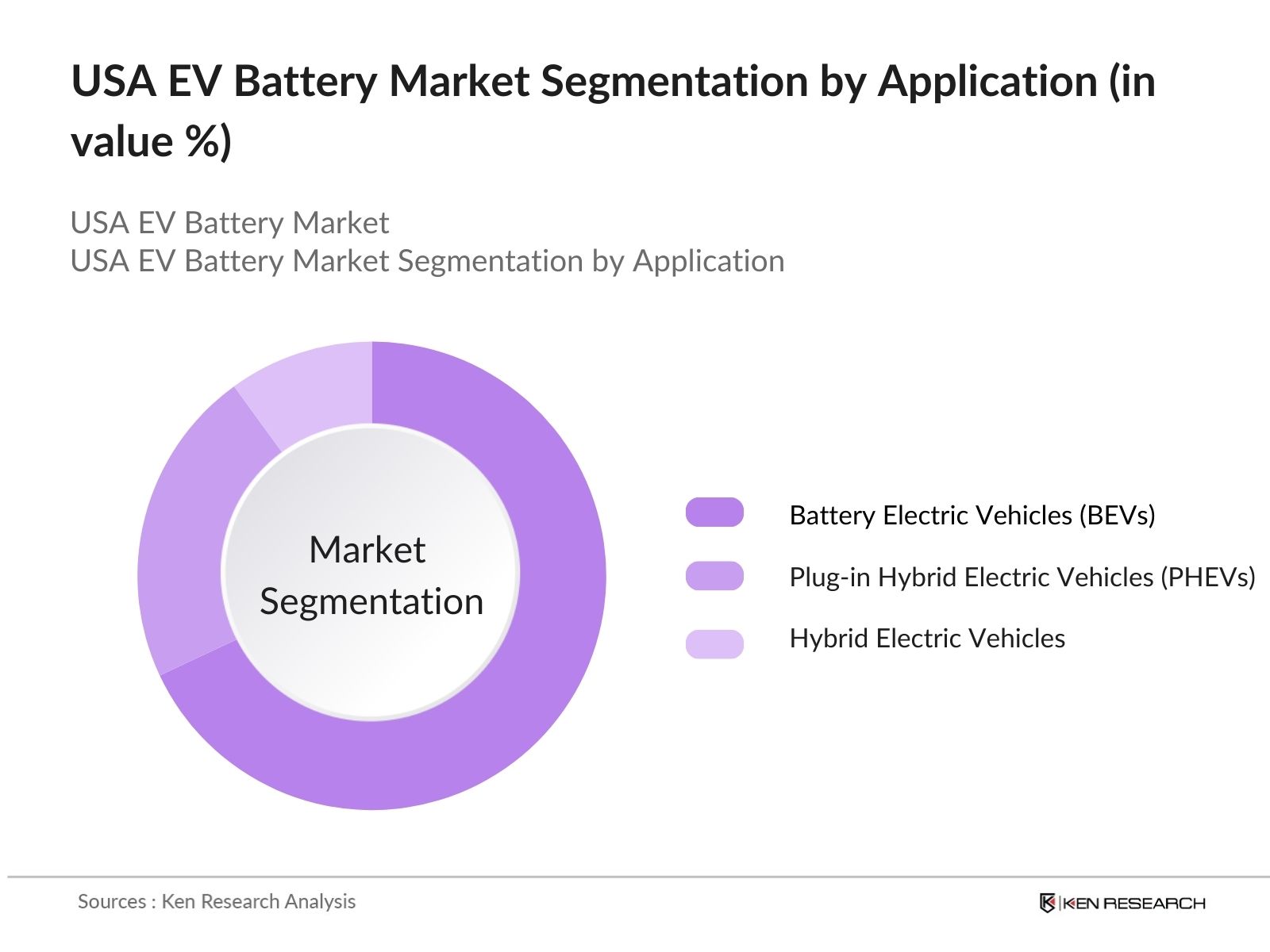 USA EV Battery Market Segmentation by Application (in value %)

USA EV Battery Market
USA EV Battery Market Segmentation by Application

Market Segmentation

Battery Electric Vehicles (BEVs)
Plug-in Hybrid Electric Vehicles (PHEVs)
Hybrid Electric Vehicles

Sources : Ken Research Analysis

KEN RESEARCH